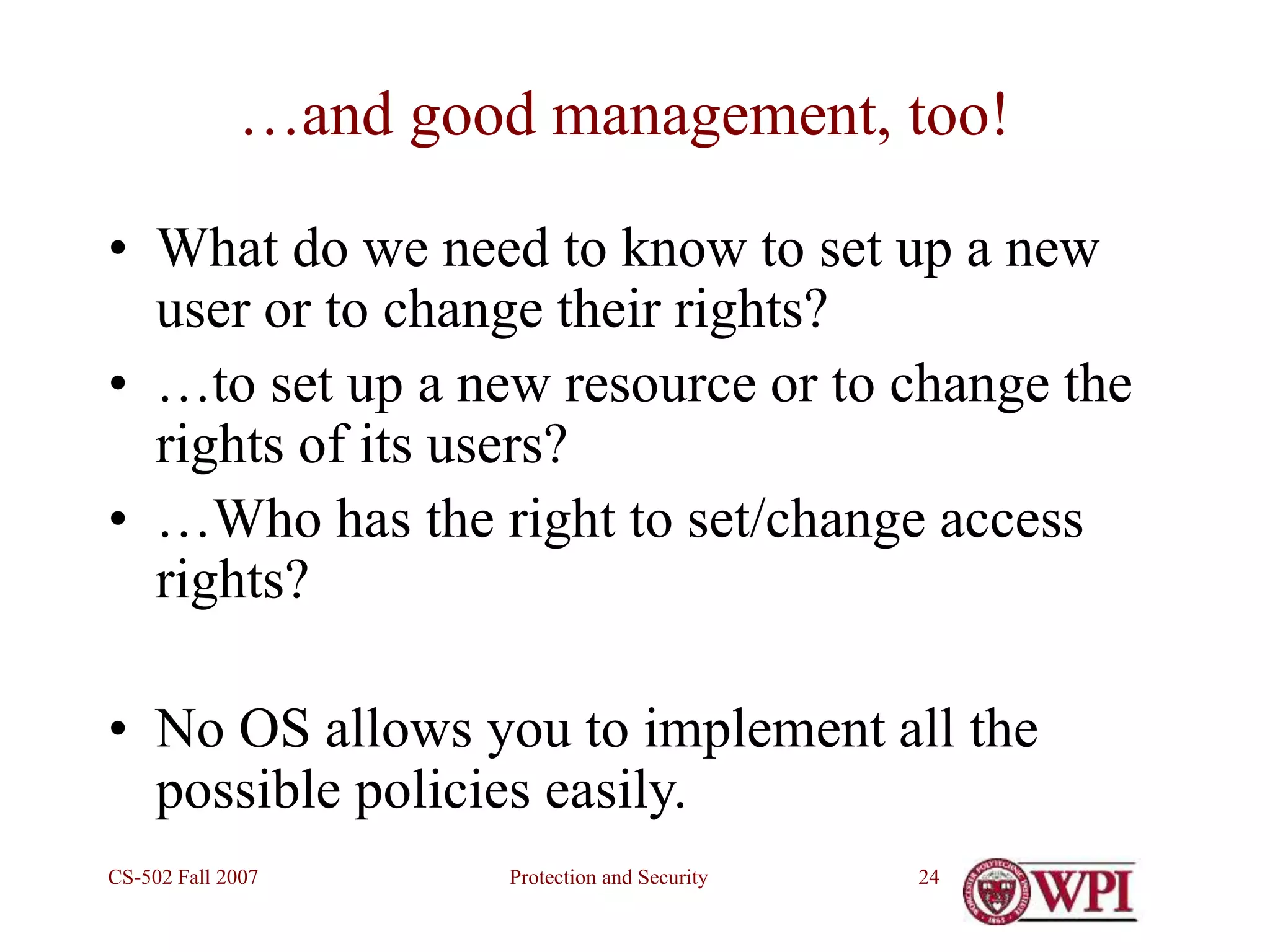 …and good management, too!

• What do we need to know to set up a new user or to change their rights?
• …to set up a new resource or to change the rights of its users?
• …Who has the right to set/change access rights?

• No OS allows you to implement all the possible policies easily.

CS-502 Fall 2007

Protection and Security

24

WPI